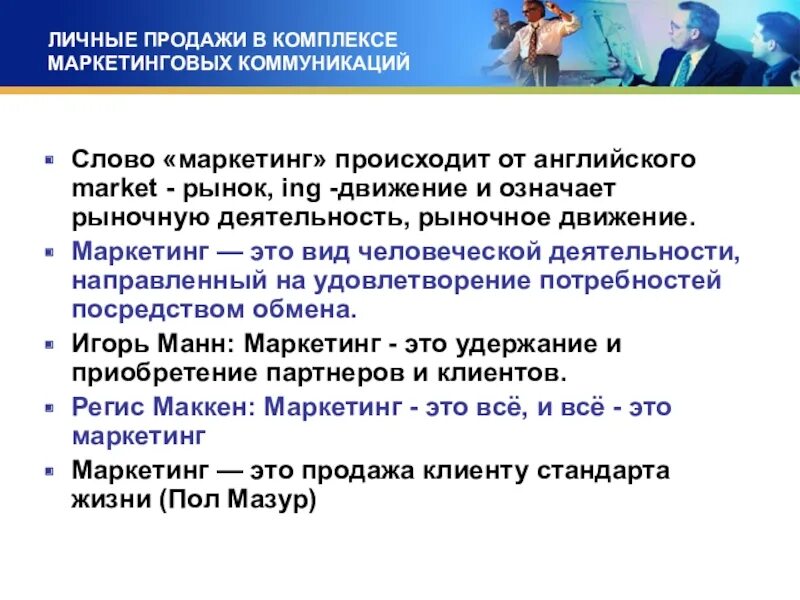 ЛИЧНЫЕ ПРОДАЖИ В КОМПЛЕКСЕ МАРКЕТИНГОВЫХ КОММУНИКАЦИЙ

Слово «маркетинг» происходит от английского market - рынок, ing -движение и означает рыночную деятельность, рыночное движение.

Маркетинг — это вид человеческой деятельности, направленный на удовлетворение потребностей посредством обмена.

Игорь Манн: Маркетинг - это удержание и приобретение партнеров и клиентов.

Регис Маккен: Маркетинг - это всё, и всё - это маркетинг

Маркетинг — это продажа клиенту стандарта жизни (Пол Мазур)